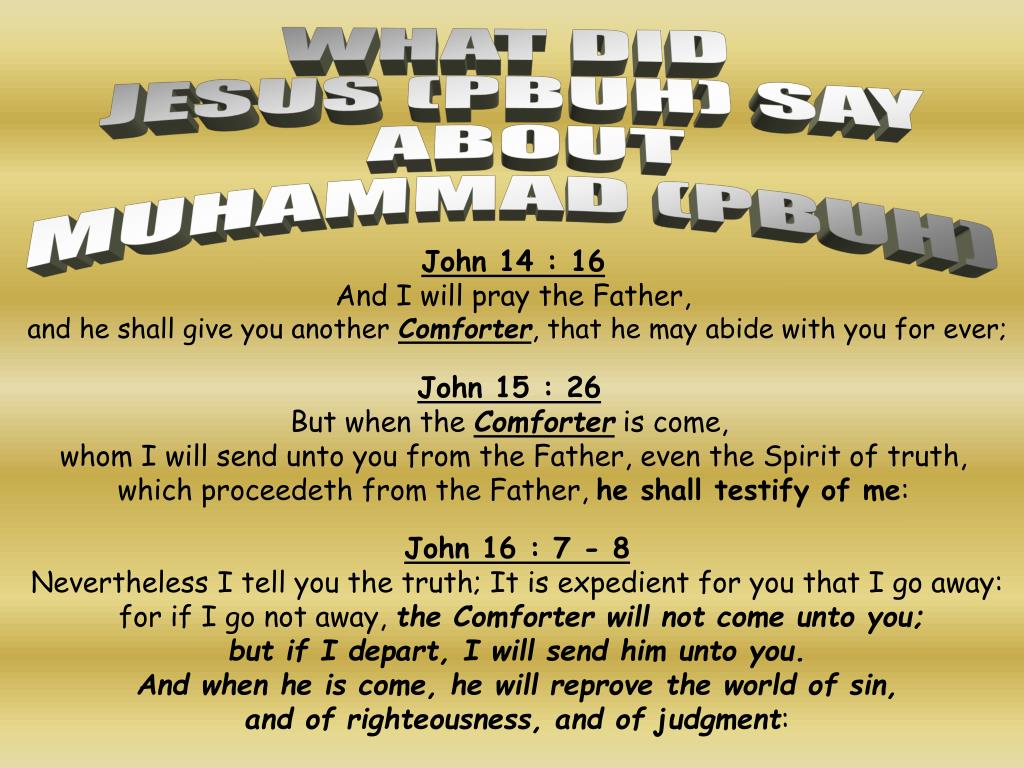 WHAT DID JESUS (PBUH) SAY ABOUT MUHAMMAD (PBUH)

John 14 : 16
And I will pray the Father, and he shall give you another Comforter, that he may abide with you for ever;

John 15 : 26
But when the Comforter is come, whom I will send unto you from the Father, even the Spirit of truth, which proceedeth from the Father, he shall testify of me:

John 16 : 7 - 8
Nevertheless I tell you the truth; It is expedient for you that I go away: for if I go not away, the Comforter will not come unto you; but if I depart, I will send him unto you. And when he is come, he will reprove the world of sin, and of righteousness, and of judgment: